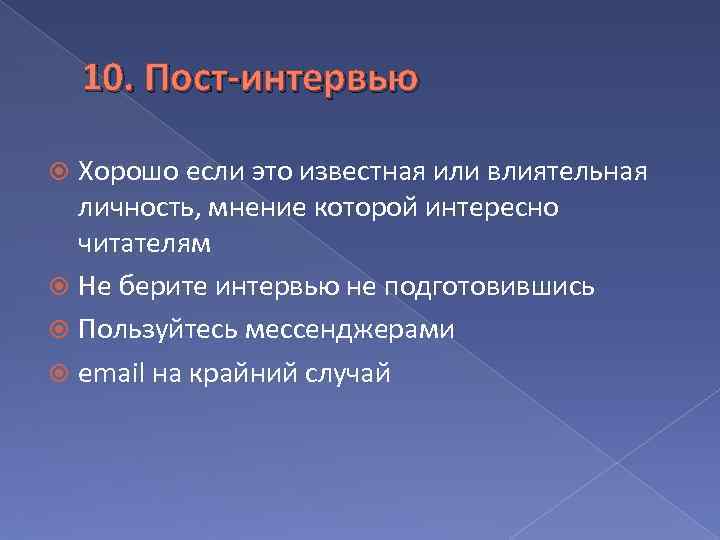 10. Пост-интервью

Хорошо если это известная или влиятельная личность, мнение которой интересно читателям

Не берите интервью не подготовившись

Пользуйтесь мессенджерами

email на крайний случай